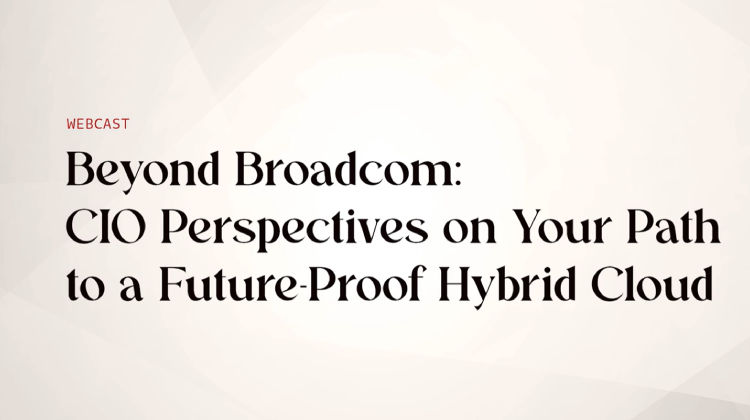 WEBCAST

Beyond Broadcom:
CIO Perspectives on Your Path to a Future-Proof Hybrid Cloud